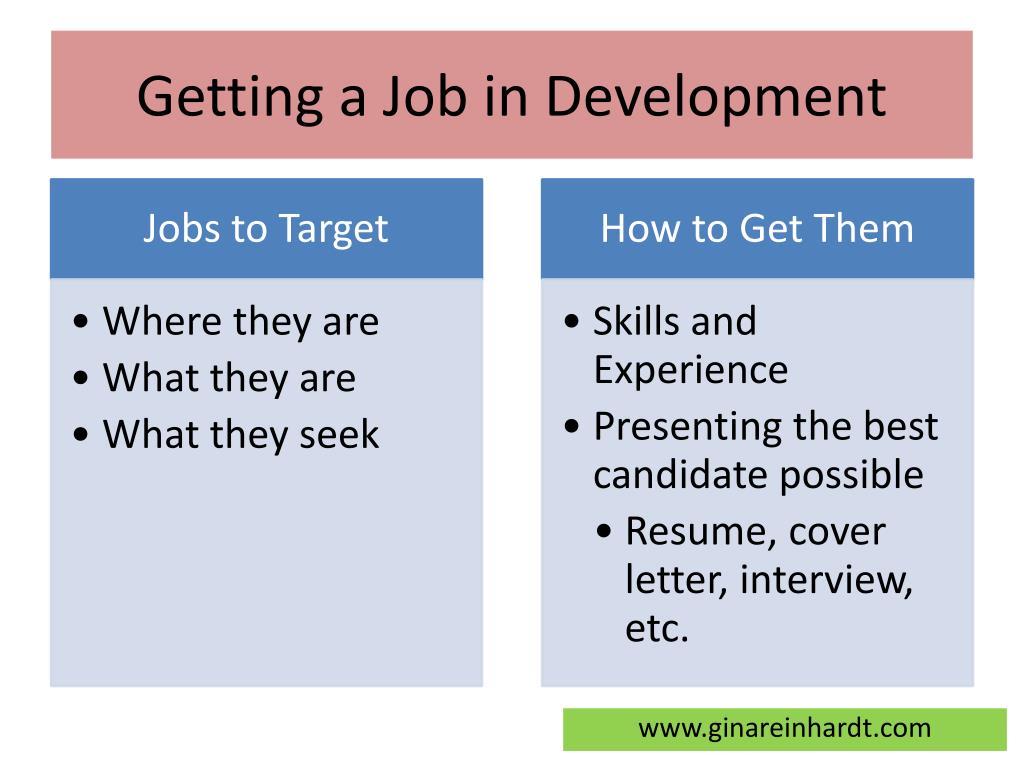 Getting a Job in Development

Jobs to Target

• Where they are
• What they are
• What they seek

How to Get Them

• Skills and Experience
• Presenting the best candidate possible
  • Resume, cover letter, interview, etc.

www.ginareinhardt.com